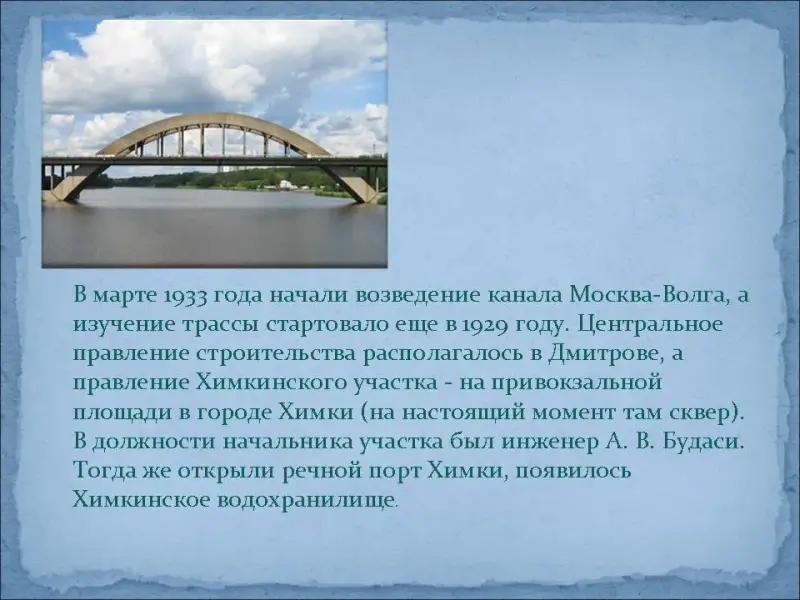 В марте 1933 года начали возведение канала Москва-Волга, а изучение трассы стартовало еще в 1929 году. Центральное правление строительства располагалось в Дмитрове, а правление Химкинского участка - на привокзальной площади в городе Химки (на настоящий момент там сквер). В должности начальника участка был инженер А. В. Будаси. Тогда же открыли речной порт Химки, появилось Химкинское водохранилище.